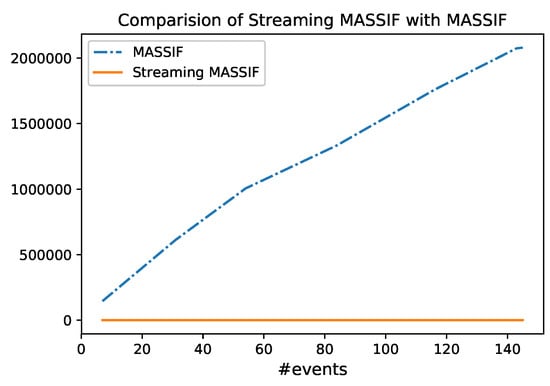 Comparision of Streaming MASSIF with MASSIF

MASSIF
Streaming MASSIF

2000000
1500000
1000000
500000
0

0
20
40
60
80
100
120
140

#events